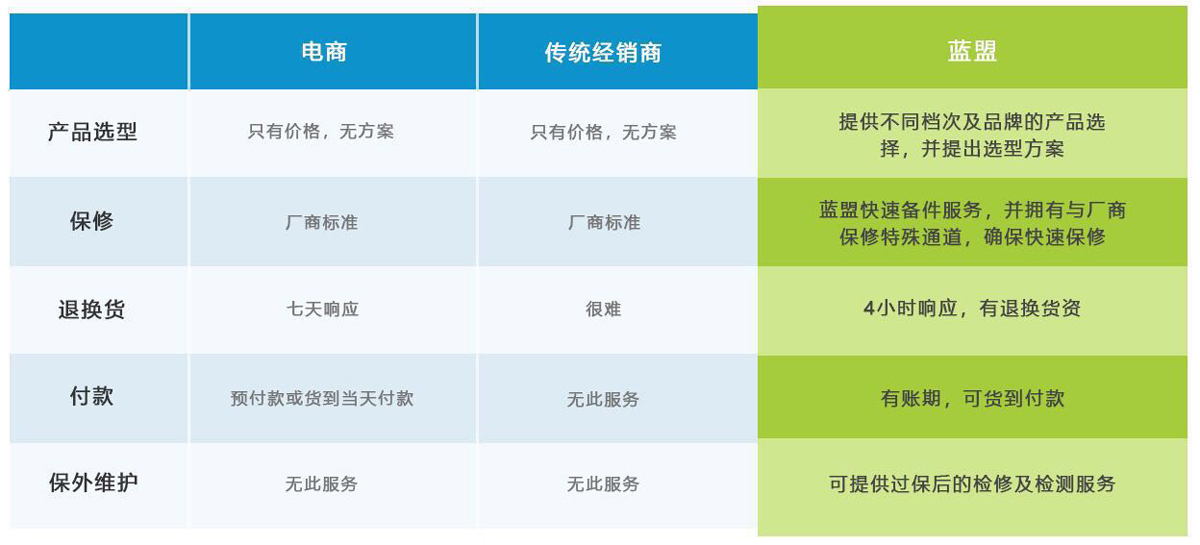 |  | 电商 | 传统经销商 | 蓝盟 |
|---|---|---|---|
| 产品选型 | 只有价格，无方案 | 只有价格，无方案 | 提供不同档次及品牌的产品选择，并提出选型方案 |
| 保修 | 厂商标准 | 厂商标准 | 蓝盟快速备件服务，并拥有与厂商保修特殊通道，确保快速保修 |
| 退换货 | 七天响应 | 很难 | 4小时响应，有退换货资 |
| 付款 | 预付款或货到当天付款 | 无此服务 | 有账期，可货到付款 |
| 保外维护 | 无此服务 | 无此服务 | 可提供过保后的检修及检测服务 |